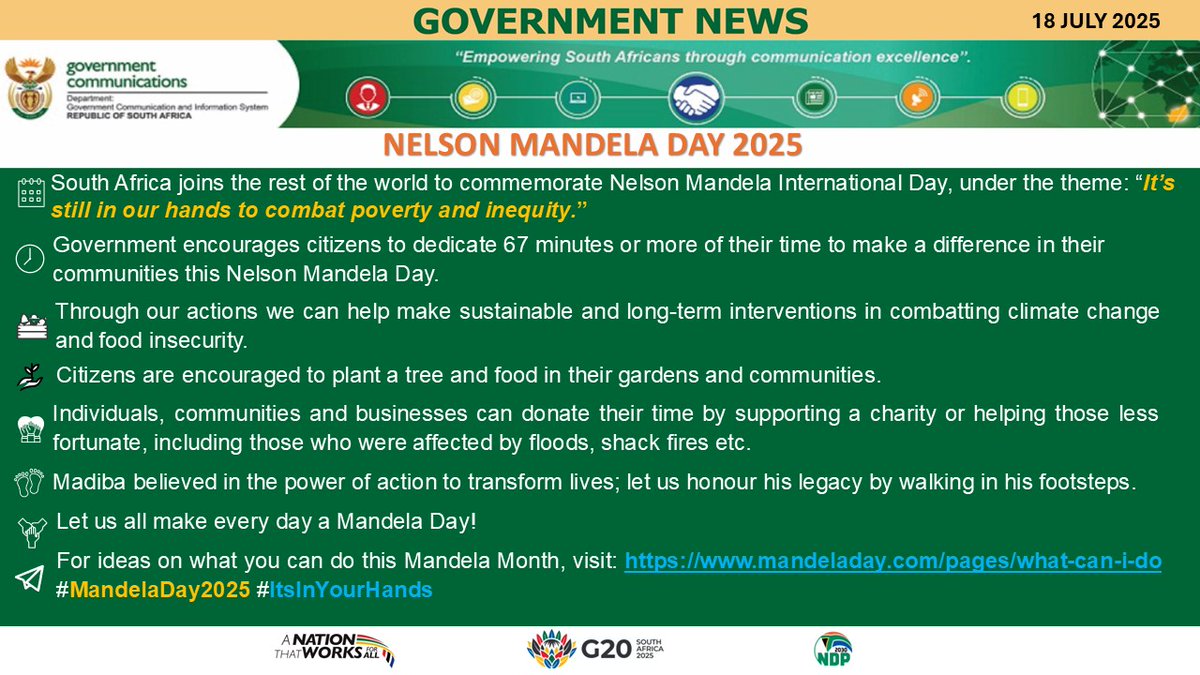 GOVERNMENT NEWS

18 JULY 2025

government communications
Department: Government Communication and Information System
REPUBLIC OF SOUTH AFRICA

"Empowering South Africans through communication excellence".

NELSON MANDELA DAY 2025

South Africa joins the rest of the world to commemorate Nelson Mandela International Day, under the theme: "It's still in our hands to combat poverty and inequity."

Government encourages citizens to dedicate 67 minutes or more of their time to make a difference in their communities this Nelson Mandela Day.

Through our actions we can help make sustainable and long-term interventions in combatting climate change and food insecurity.

Citizens are encouraged to plant a tree and food in their gardens and communities.

Individuals, communities and businesses can donate their time by supporting a charity or helping those less fortunate, including those who were affected by floods, shack fires etc.

Madiba believed in the power of action to transform lives; let us honour his legacy by walking in his footsteps.

Let us all make every day a Mandela Day!

For ideas on what you can do this Mandela Month, visit: https://www.mandeladay.com/pages/what-can-i-do
#MandelaDay2025 #ItsInYourHands

A NATION THAT WORKS FOR ALL

G20 SOUTH AFRICA 2025

2030 NDP